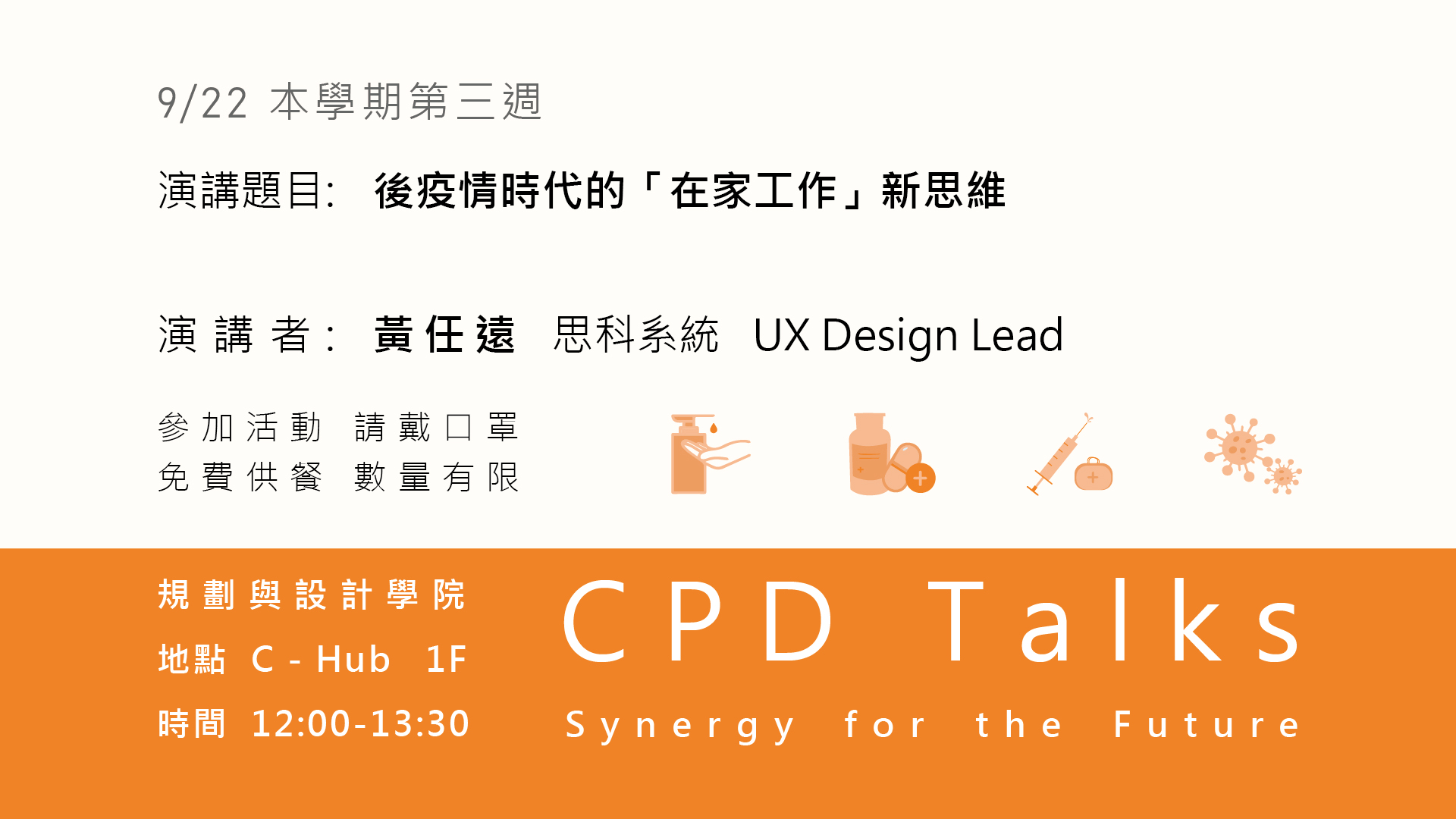 9/22 本學期第三週

演講題目: 後疫情時代的「在家工作」新思維

演講者: 黃任遠 思科系統 UX Design Lead

參加活動 請戴口罩
免費供餐 數量有限

規劃與設計學院

地點 C-Hub 1F

時間 12:00-13:30

CPD Talks

Synergy for the Future